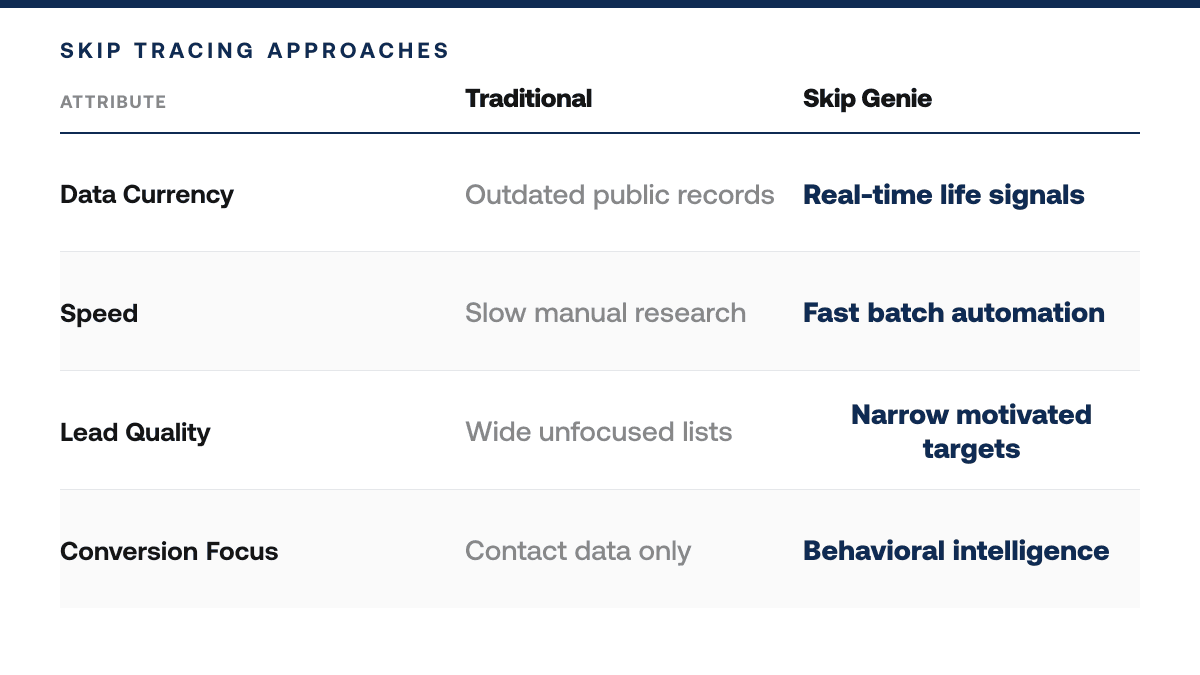 SKIP TRACING APPROACHES

| ATTRIBUTE | Traditional | Skip Genie |
|---|---|---|
| Data Currency | Outdated public records | Real-time life signals |
| Speed | Slow manual research | Fast batch automation |
| Lead Quality | Wide unfocused lists | Narrow motivated targets |
| Conversion Focus | Contact data only | Behavioral intelligence |